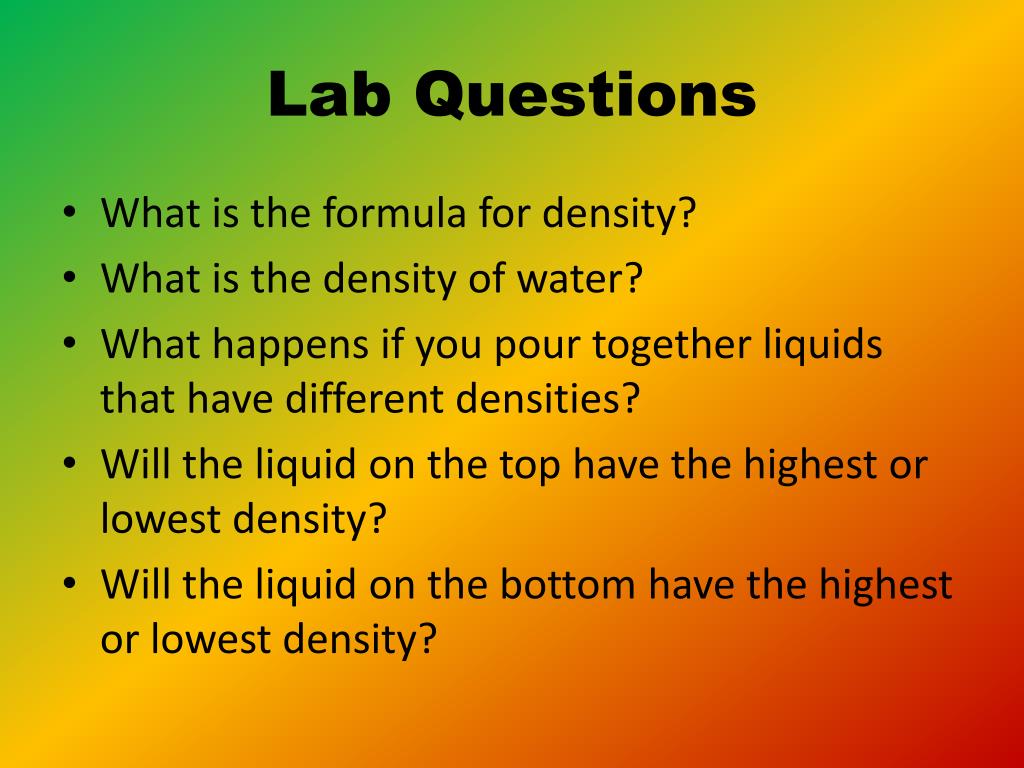 Lab Questions

• What is the formula for density?
• What is the density of water?
• What happens if you pour together liquids that have different densities?
• Will the liquid on the top have the highest or lowest density?
• Will the liquid on the bottom have the highest or lowest density?